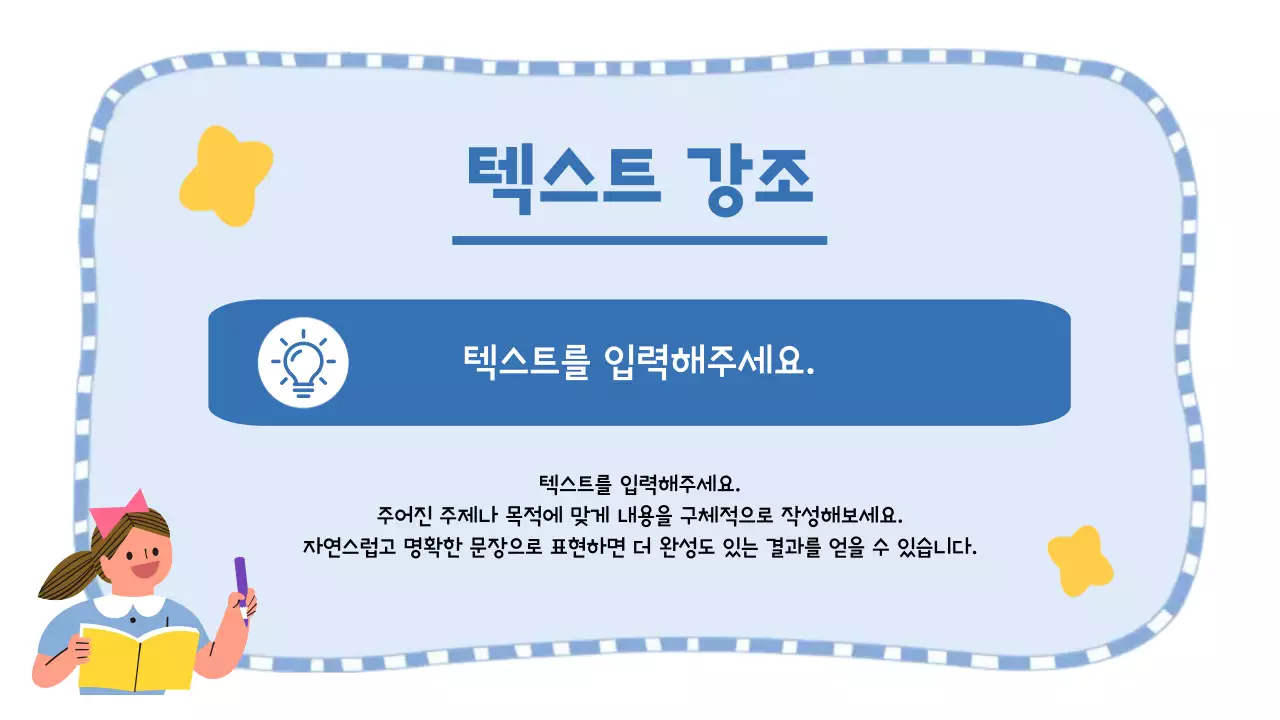 텍스트 강조

텍스트를 입력해주세요.

텍스트를 입력해주세요.
주어진 주제나 목적에 맞게 내용을 구체적으로 작성해보세요.
자연스럽고 명확한 문장으로 표현하면 더 완성도 있는 결과를 얻을 수 있습니다.